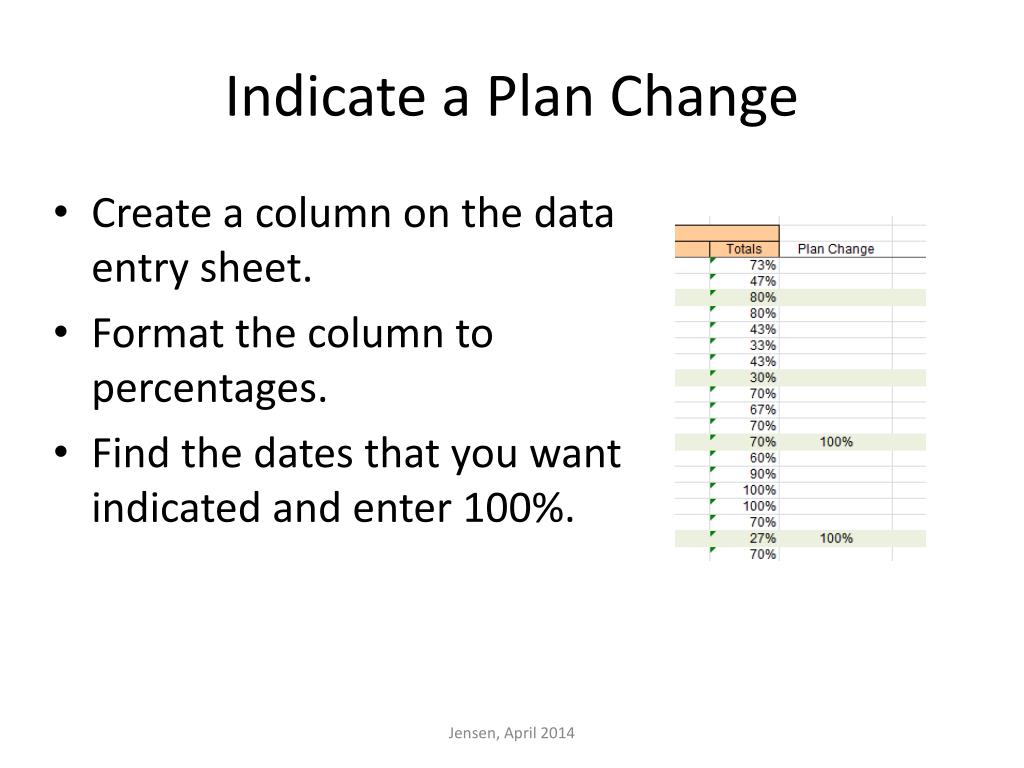 Indicate a Plan Change

• Create a column on the data entry sheet.
• Format the column to percentages.
• Find the dates that you want indicated and enter 100%.

| Totals | Plan Change |
|---|---|
| 73% | |
| 47% | |
| 80% | |
| 80% | |
| 43% | |
| 33% | |
| 43% | |
| 30% | |
| 70% | |
| 67% | |
| 70% | |
| 70% | 100% |
| 60% | |
| 90% | |
| 100% | |
| 100% | |
| 70% | |
| 27% | 100% |
| 70% | |

Jensen, April 2014